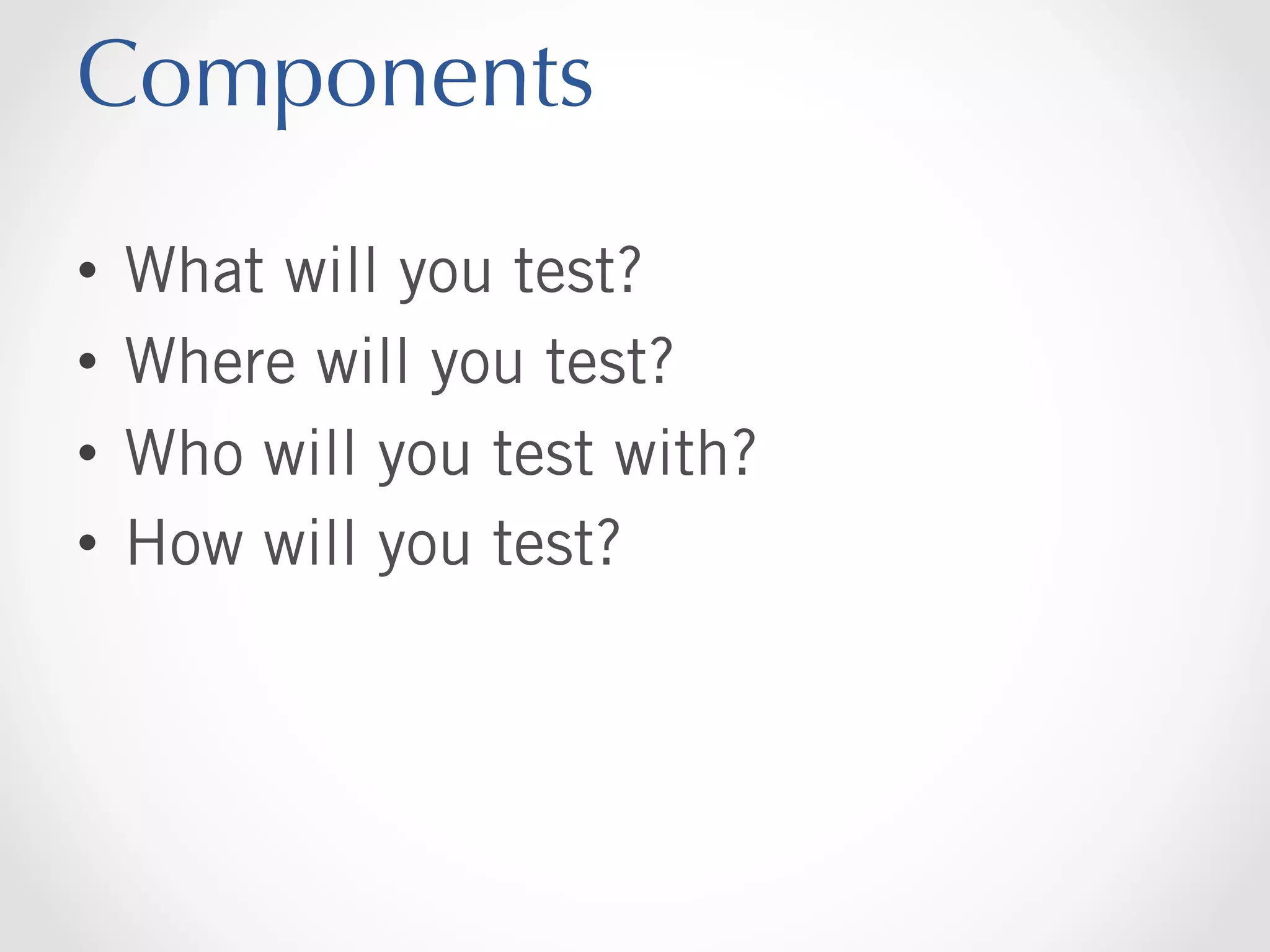 Components

• What will you test?
• Where will you test?
• Who will you test with?
• How will you test?